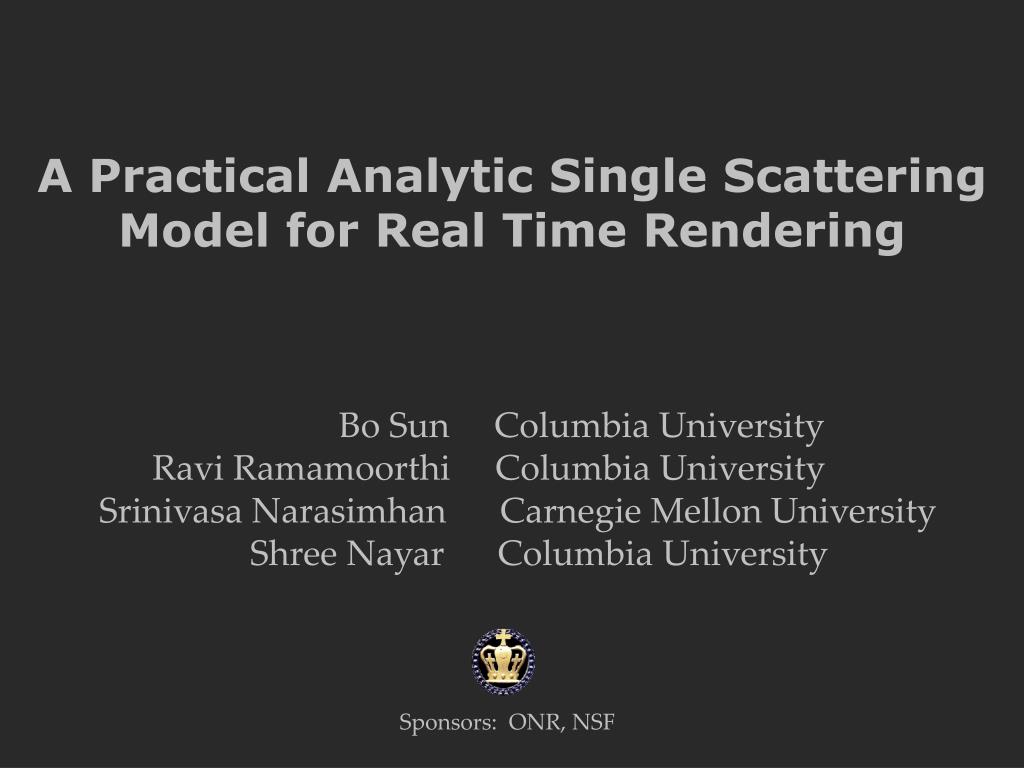 A Practical Analytic Single Scattering Model for Real Time Rendering

Bo Sun Columbia University
Ravi Ramamoorthi Columbia University
Srinivasa Narasimhan Carnegie Mellon University
Shree Nayar Columbia University

Sponsors: ONR, NSF